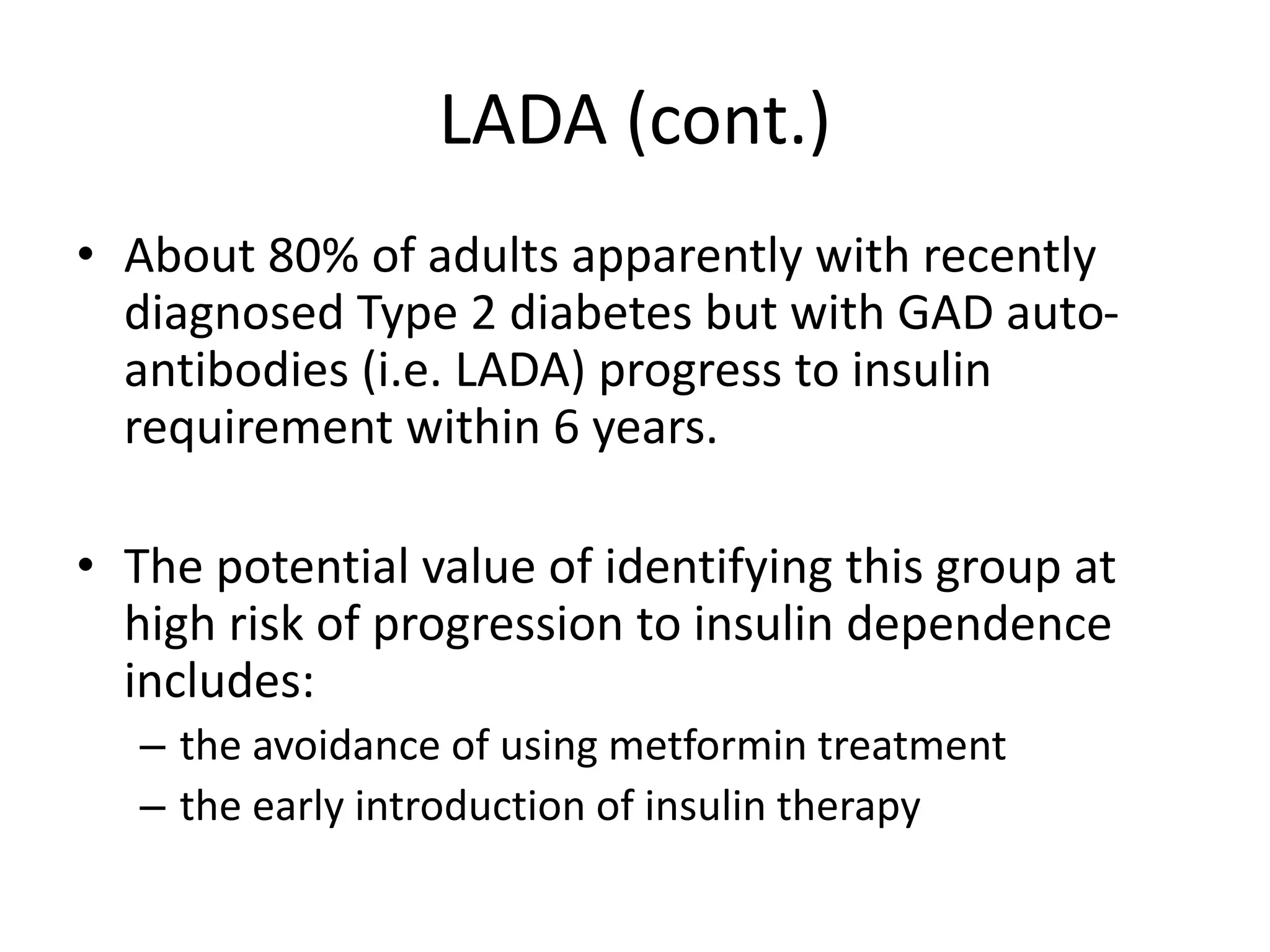 LADA (cont.)

• About 80% of adults apparently with recently diagnosed Type 2 diabetes but with GAD auto-antibodies (i.e. LADA) progress to insulin requirement within 6 years.

• The potential value of identifying this group at high risk of progression to insulin dependence includes:
– the avoidance of using metformin treatment
– the early introduction of insulin therapy